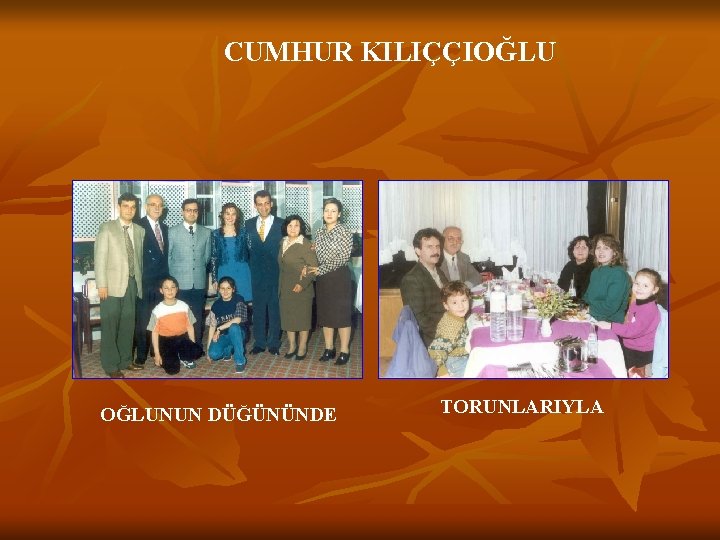 CUMHUR KILIÇÇIOĞLU

OĞLUNUN DÜĞÜNÜNDE

TORUNLARIYLA